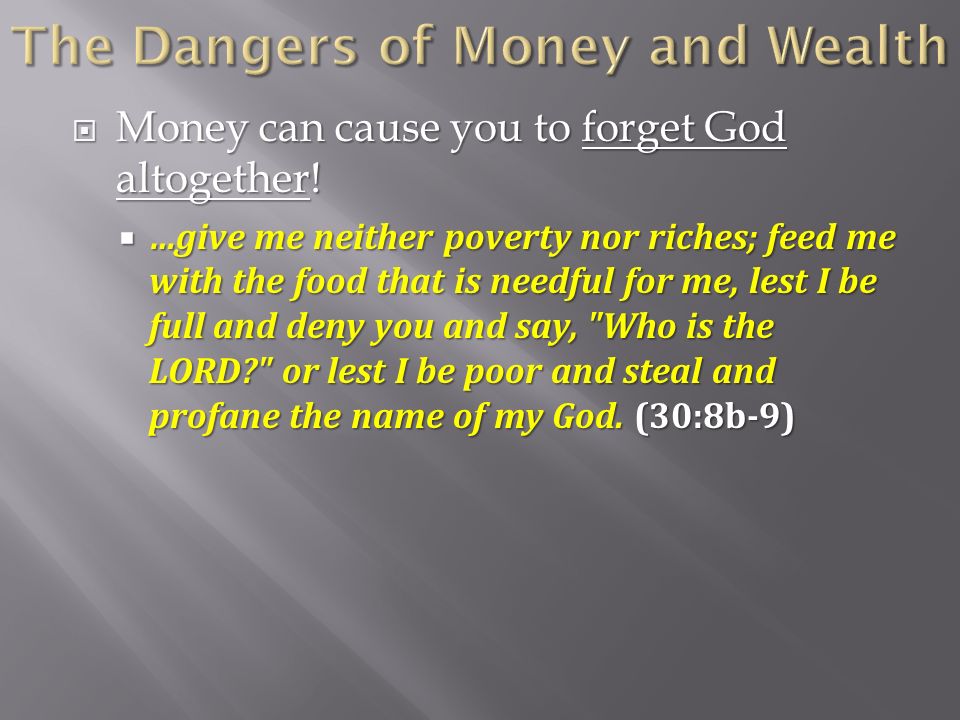 The Dangers of Money and Wealth

Money can cause you to forget God altogether!

…give me neither poverty nor riches; feed me with the food that is needful for me, lest I be full and deny you and say, "Who is the LORD?" or lest I be poor and steal and profane the name of my God. (30:8b-9)